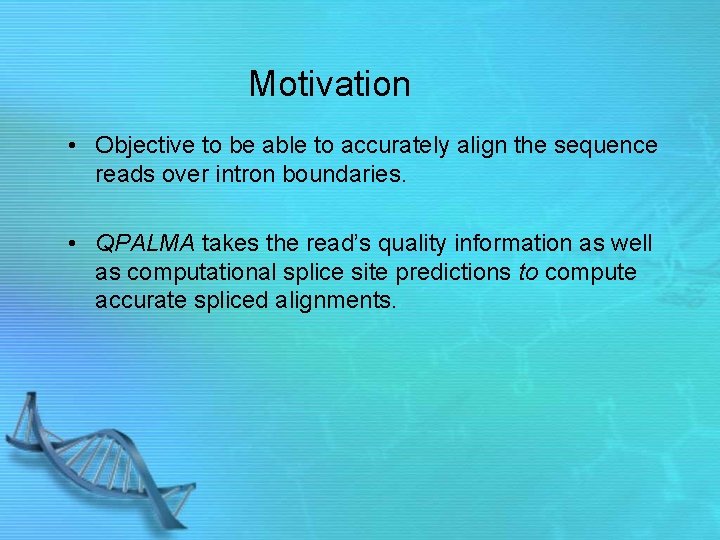 Motivation

• Objective to be able to accurately align the sequence reads over intron boundaries.

• QPALMA takes the read's quality information as well as computational splice site predictions to compute accurate spliced alignments.